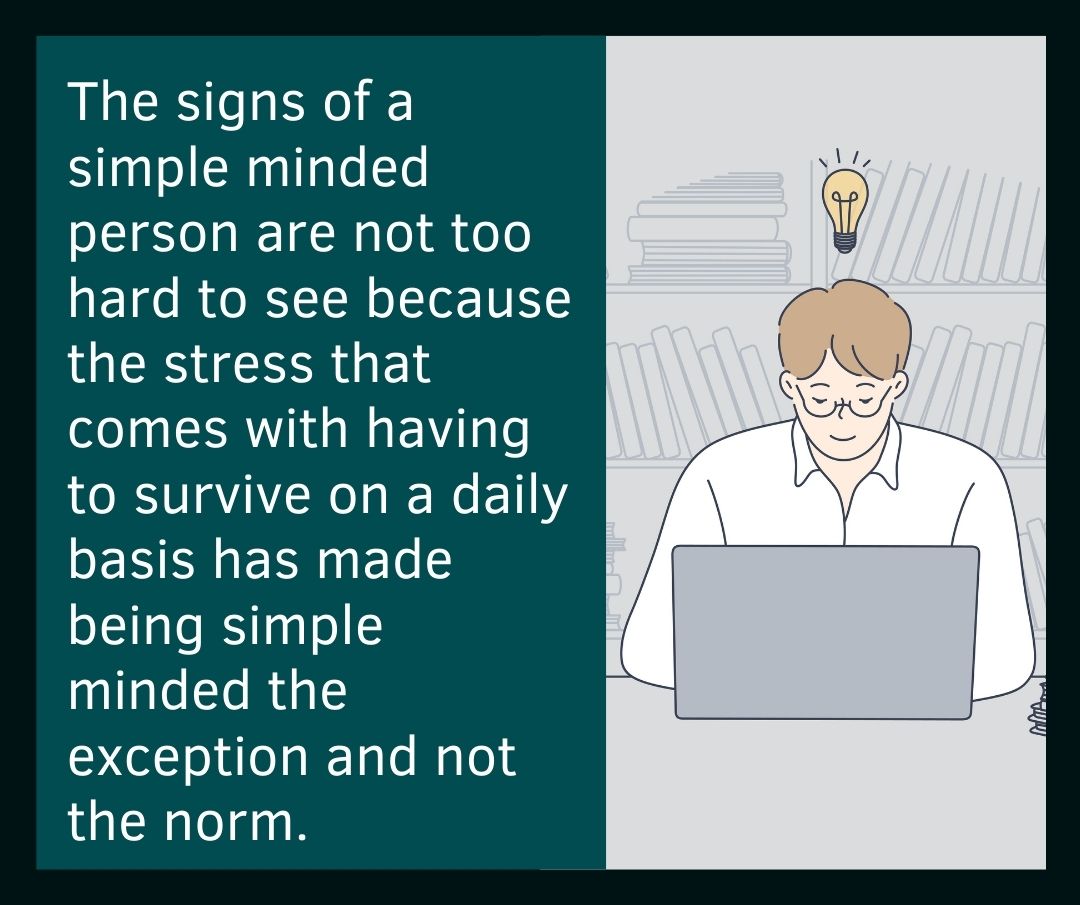 The signs of a simple minded person are not too hard to see because the stress that comes with having to survive on a daily basis has made being simple minded the exception and not the norm.